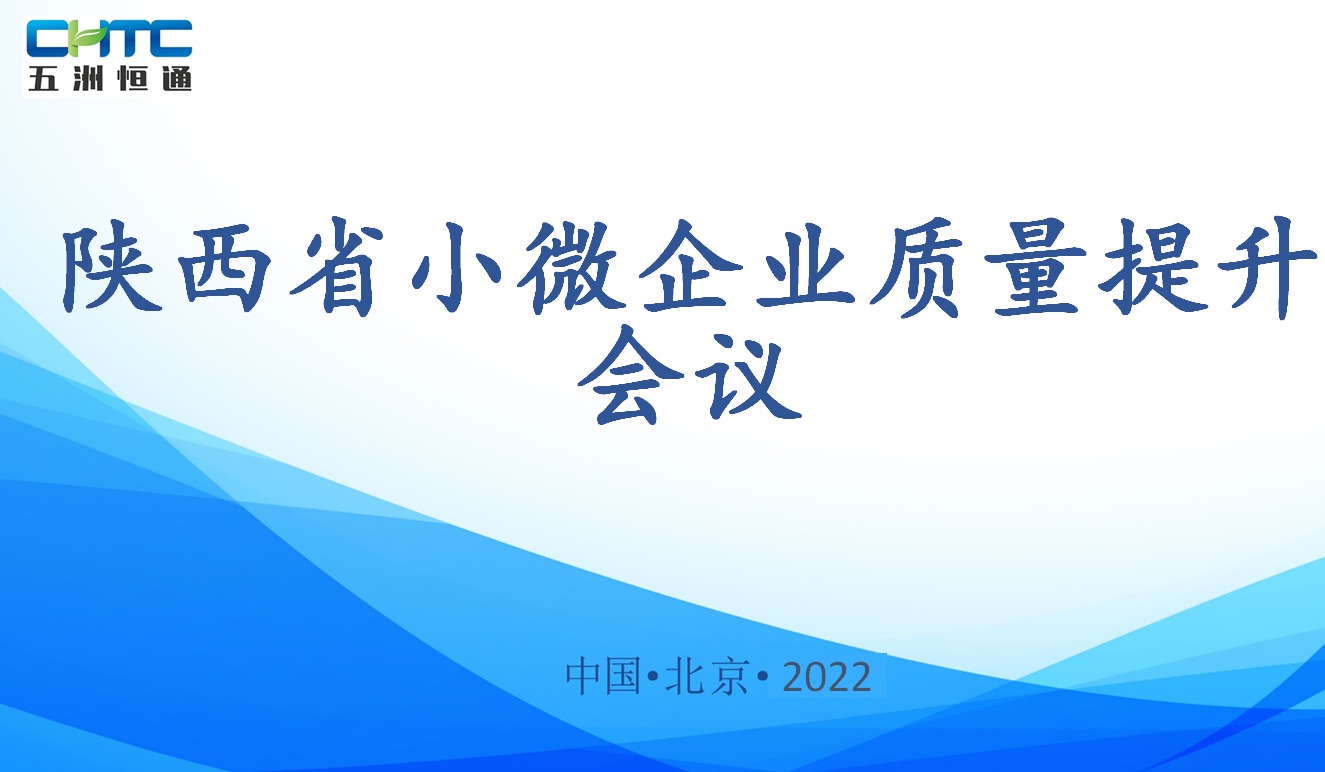 CHTC
五洲恒通

陕西省小微企业质量提升会议

中国•北京• 2022